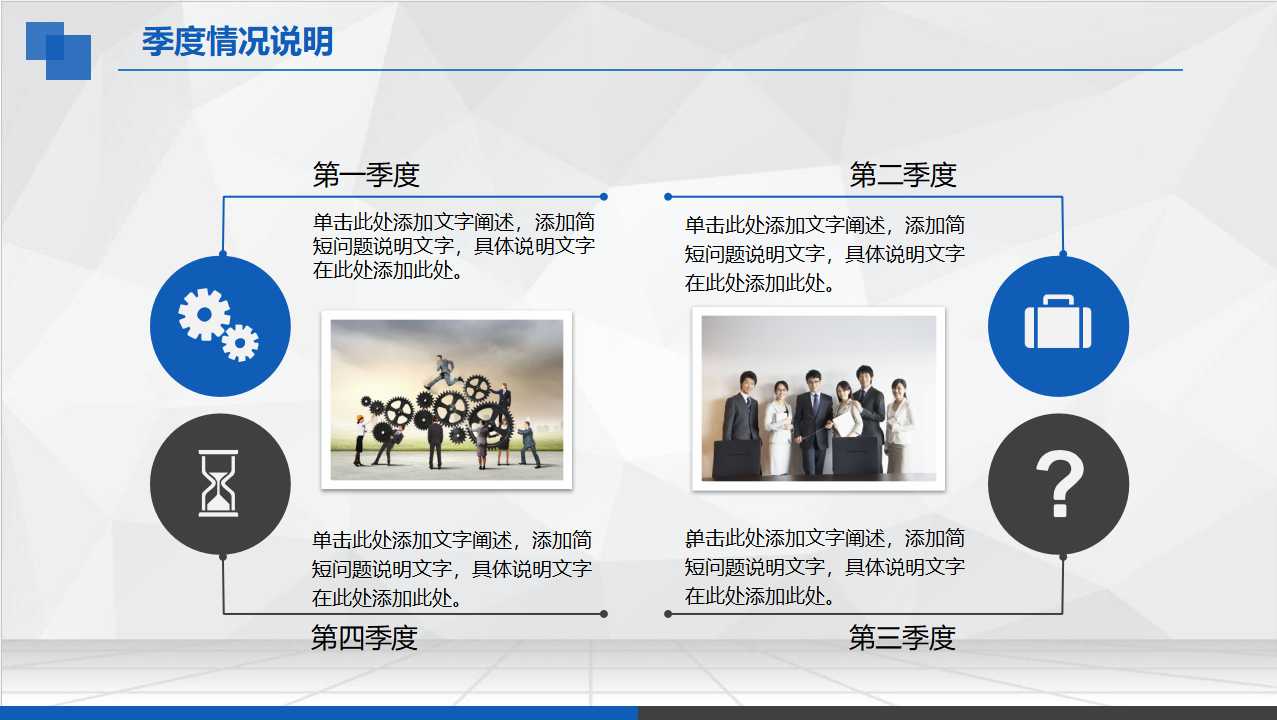 季度情况说明

第一季度

单击此处添加文字阐述，添加简短问题说明文字，具体说明文字在此处添加此处。

第二季度

单击此处添加文字阐述，添加简短问题说明文字，具体说明文字在此处添加此处。

单击此处添加文字阐述，添加简短问题说明文字，具体说明文字在此处添加此处。

第四季度

单击此处添加文字阐述，添加简短问题说明文字，具体说明文字在此处添加此处。

第三季度